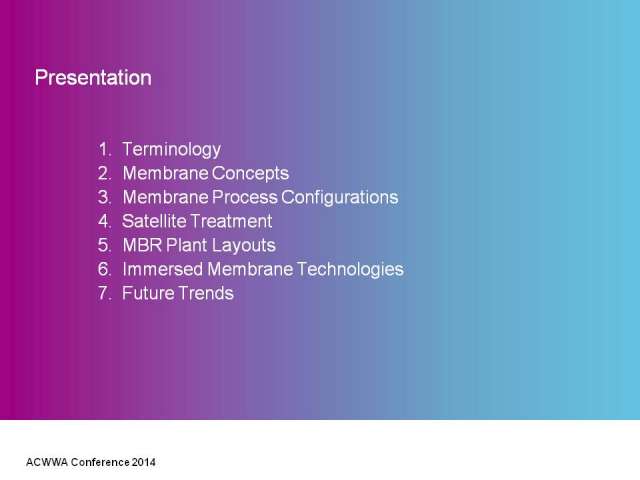 Presentation

1. Terminology
2. Membrane Concepts
3. Membrane Process Configurations
4. Satellite Treatment
5. MBR Plant Layouts
6. Immersed Membrane Technologies
7. Future Trends

ACWWA Conference 2014